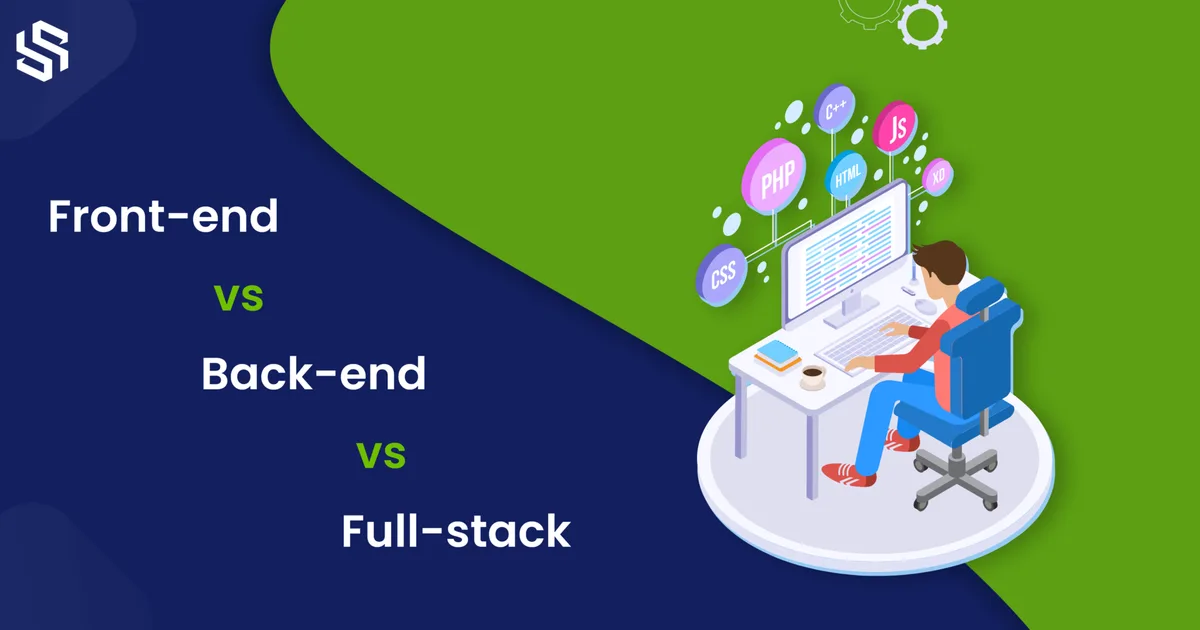 Front-end

vs

Back-end

vs

Full-stack

C++
JS
PHP
HTML
XD
CSS